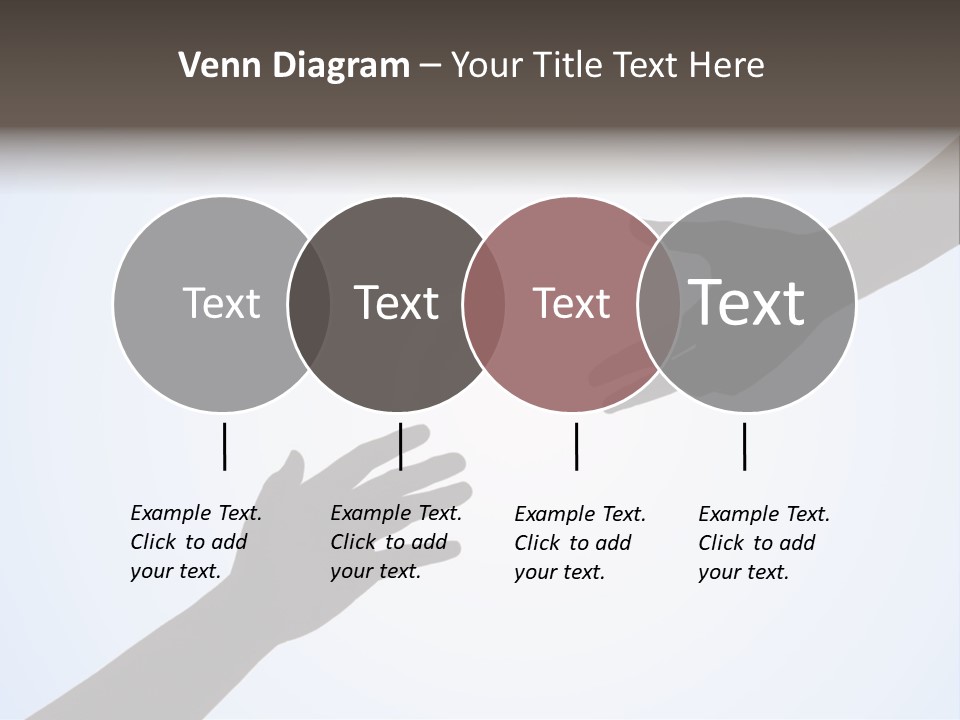 Venn Diagram – Your Title Text Here

Text

Text

Text

Text

Example Text. Click to add your text.

Example Text. Click to add your text.

Example Text. Click to add your text.

Example Text. Click to add your text.